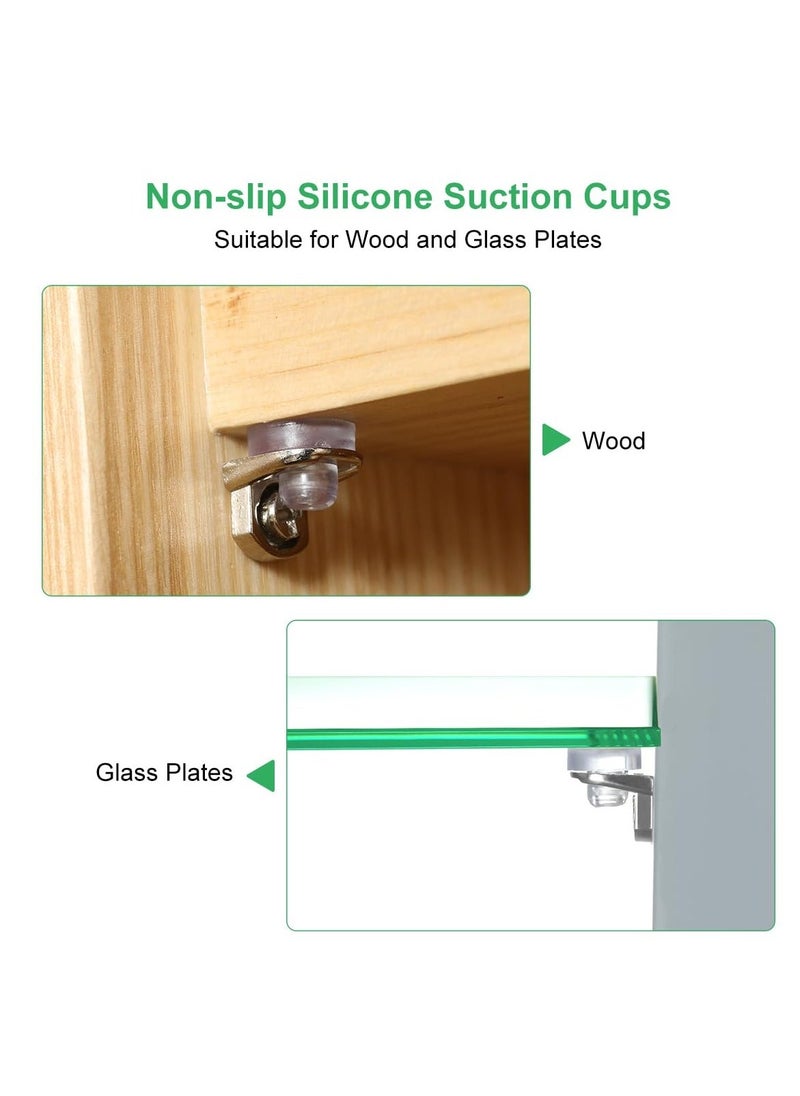 Non-slip Silicone Suction Cups

Suitable for Wood and Glass Plates

Wood

Glass Plates